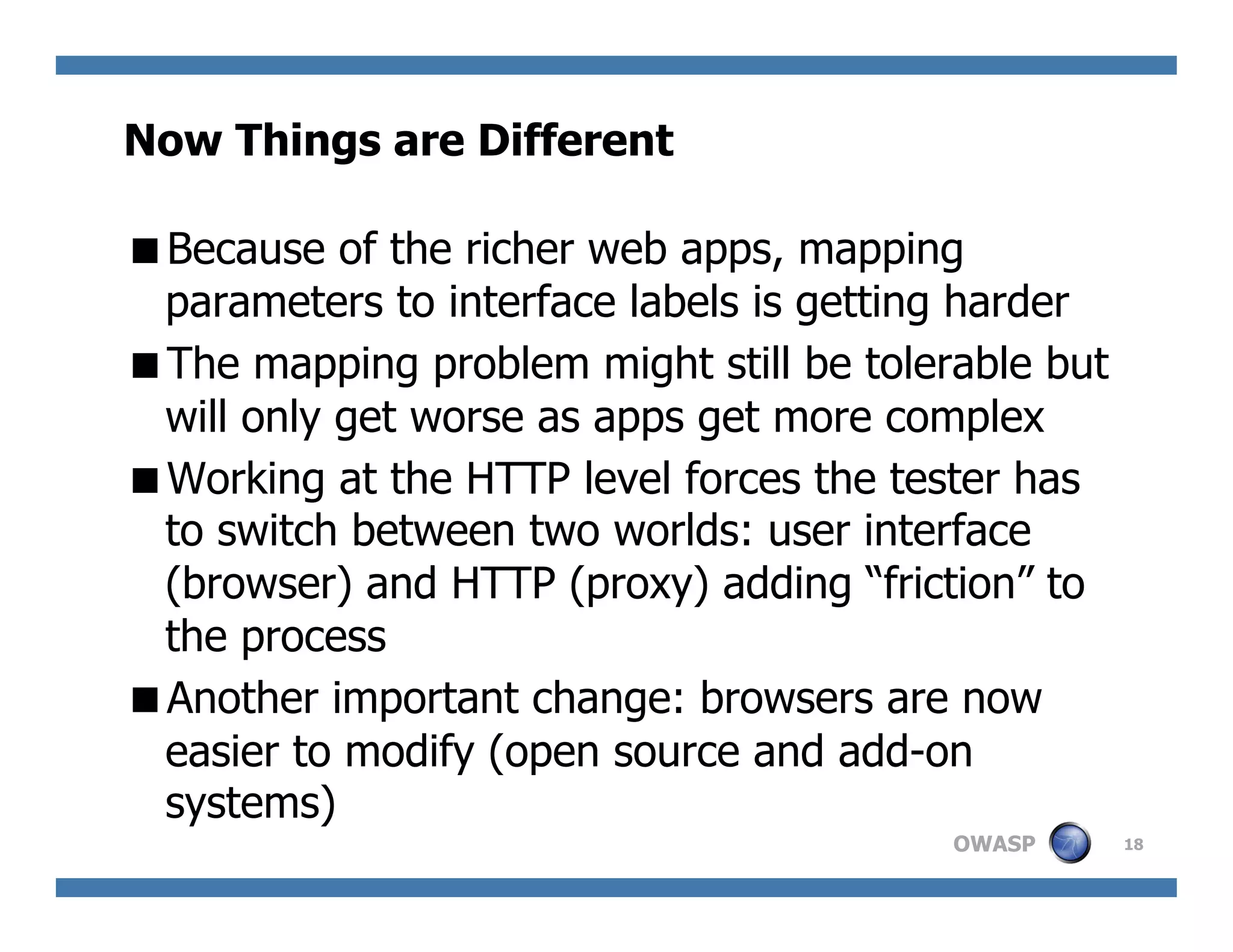 Now Things are Different

■ Because of the richer web apps, mapping parameters to interface labels is getting harder

■ The mapping problem might still be tolerable but will only get worse as apps get more complex

■ Working at the HTTP level forces the tester has to switch between two worlds: user interface (browser) and HTTP (proxy) adding “friction” to the process

■ Another important change: browsers are now easier to modify (open source and add-on systems)

OWASP 18